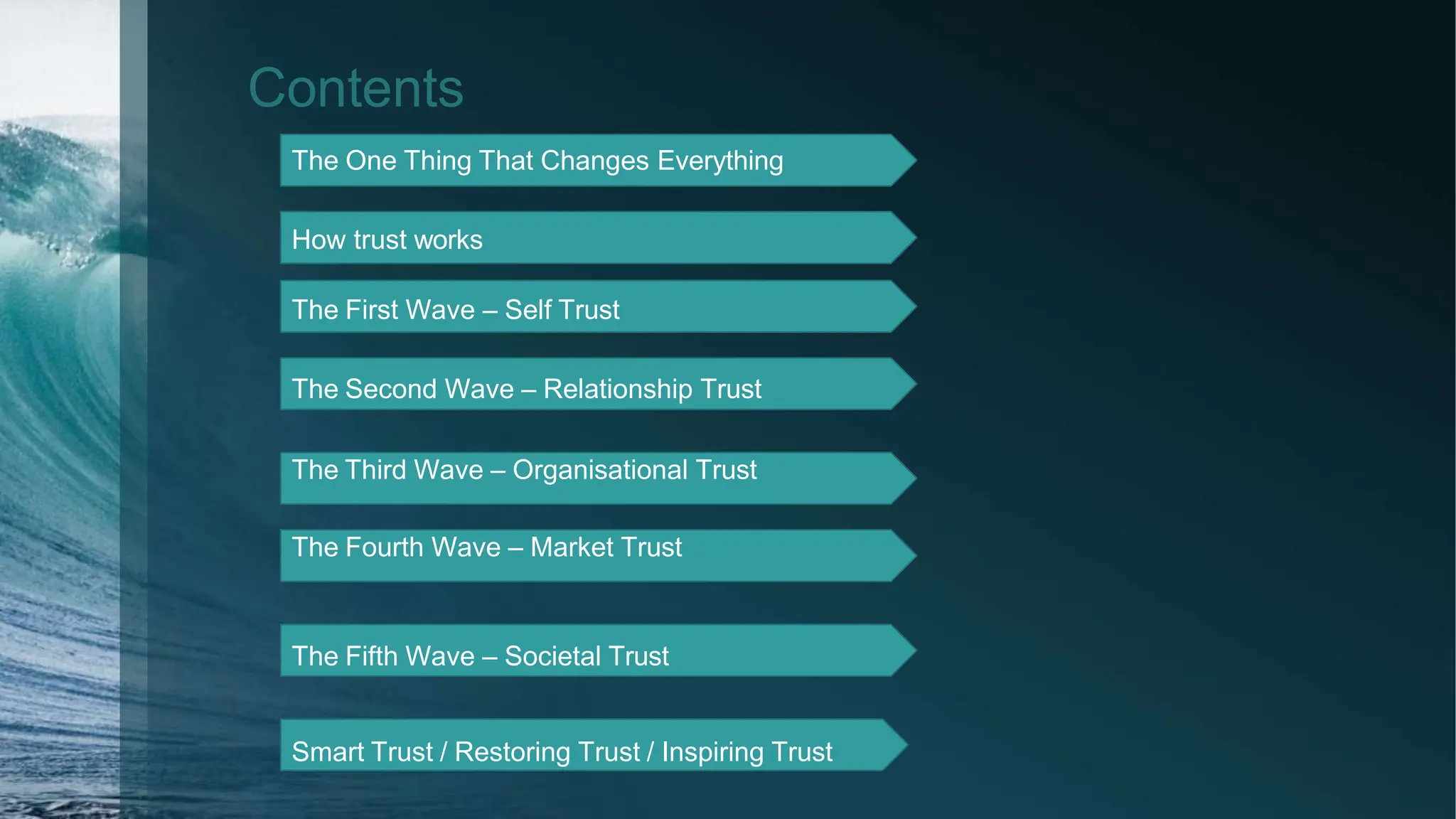 Contents

The One Thing That Changes Everything

How trust works

The First Wave – Self Trust

The Second Wave – Relationship Trust

The Third Wave – Organisational Trust

The Fourth Wave – Market Trust

The Fifth Wave – Societal Trust

Smart Trust / Restoring Trust / Inspiring Trust